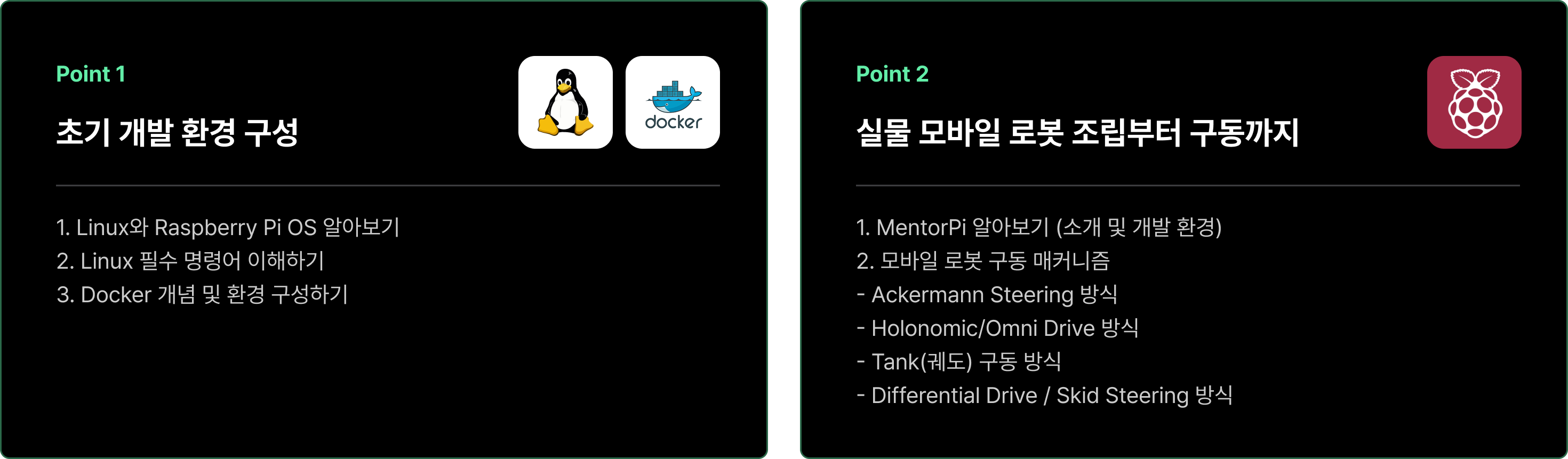 Point 1

초기 개발 환경 구성

docker

1. Linux와 Raspberry Pi OS 알아보기
2. Linux 필수 명령어 이해하기
3. Docker 개념 및 환경 구성하기

Point 2

실물 모바일 로봇 조립부터 구동까지

1. MentorPi 알아보기 (소개 및 개발 환경)
2. 모바일 로봇 구동 매커니즘
- Ackermann Steering 방식
- Holonomic/Omni Drive 방식
- Tank(궤도) 구동 방식
- Differential Drive / Skid Steering 방식